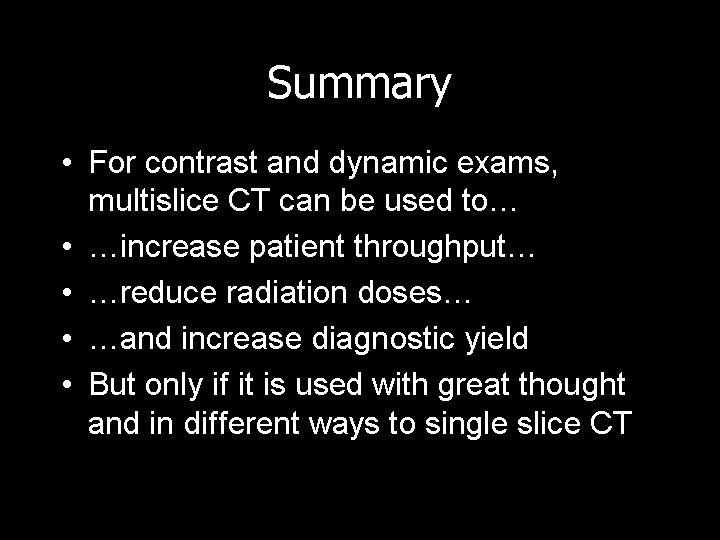 Summary

• For contrast and dynamic exams, multislice CT can be used to…
• …increase patient throughput…
• …reduce radiation doses…
• …and increase diagnostic yield
• But only if it is used with great thought and in different ways to single slice CT